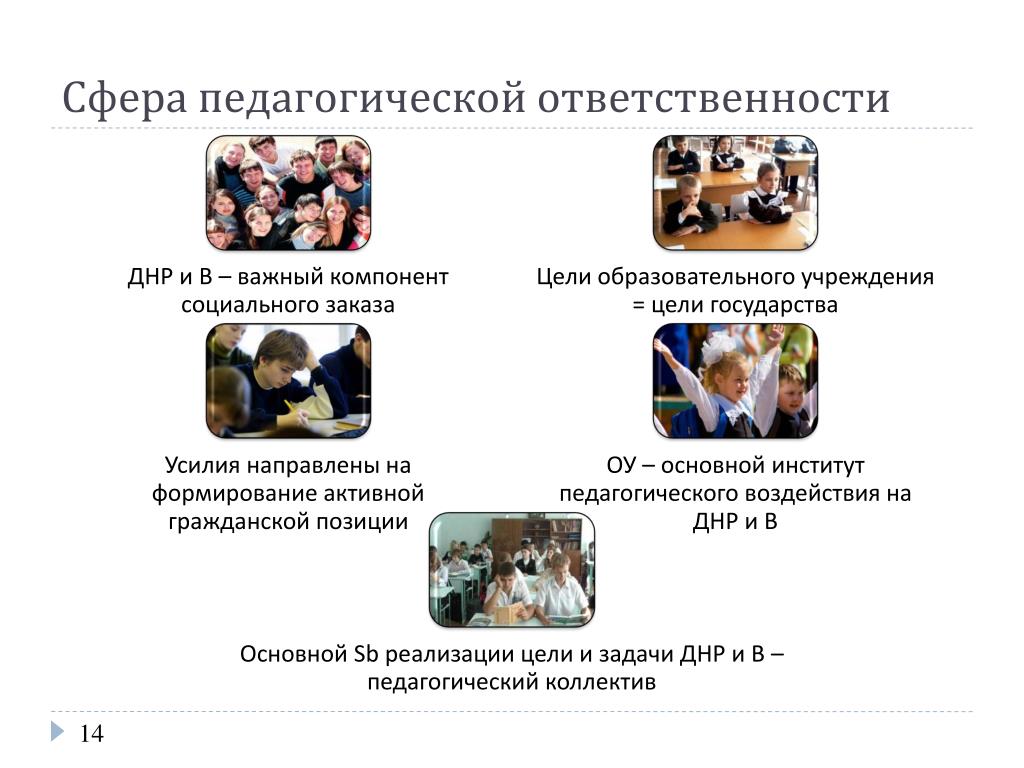 Сфера педагогической ответственности

ДНР и В – важный компонент социального заказа

Цели образовательного учреждения = цели государства

Усилия направлены на формирование активной гражданской позиции

ОУ – основной институт педагогического воздействия на ДНР и В

Основной Sb реализации цели и задачи ДНР и В – педагогический коллектив

14